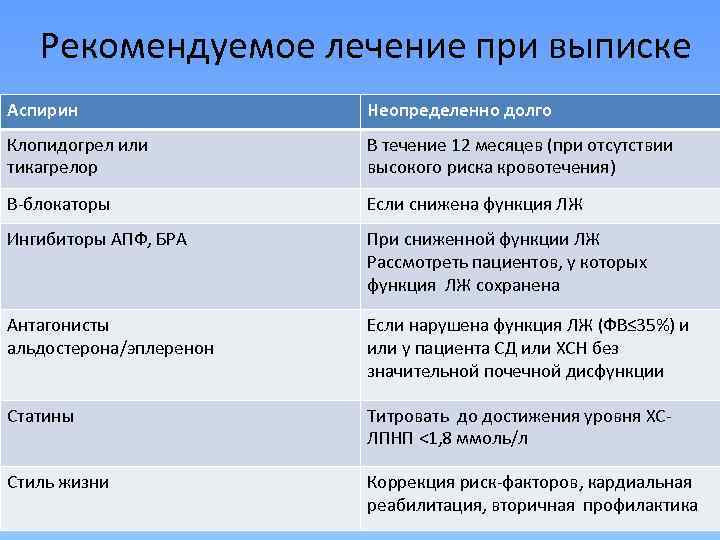 Рекомендуемое лечение при выписке

| Аспирин | Неопределенно долго |
|---|---|
| Клопидогрел или тикагрелор | В течение 12 месяцев (при отсутствии высокого риска кровотечения) |
| В-блокаторы | Если снижена функция ЛЖ |
| Ингибиторы АПФ, БРА | При сниженной функции ЛЖ Рассмотреть пациентов, у которых функция ЛЖ сохранена |
| Антагонисты альдостерона/эплеренон | Если нарушена функция ЛЖ (ФВ≤35%) и или у пациента СД или ХСН без значительной почечной дисфункции |
| Статины | Титровать до достижения уровня ХС-ЛПНП <1,8 ммоль/л |
| Стиль жизни | Коррекция риск-факторов, кардиальная реабилитация, вторичная профилактика |